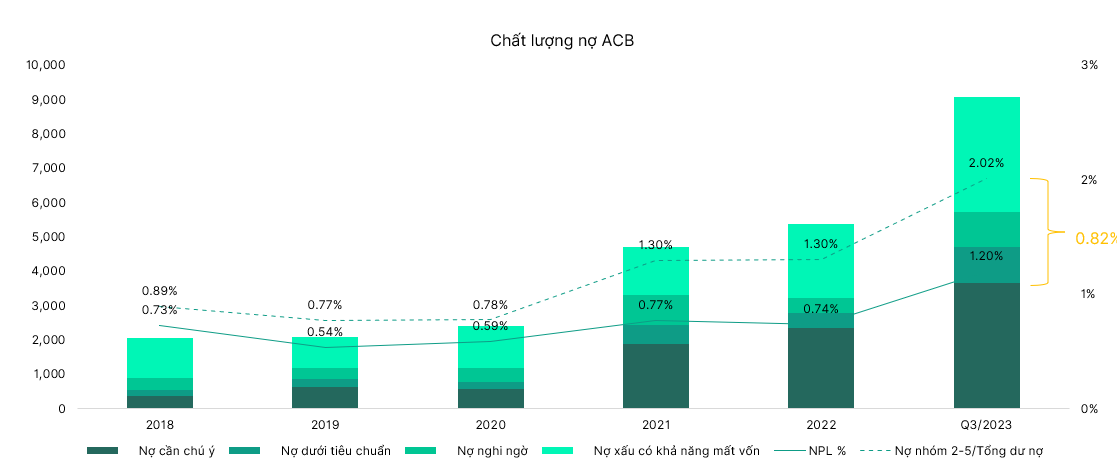 Chất lượng nợ ACB

10,000
9,000
8,000
7,000
6,000
5,000
4,000
3,000
2,000
1,000
0

3%
2%
1%
0%

0.89%
0.73%
0.77%
0.54%
0.78%
0.59%
1.30%
0.77%
1.30%
0.74%
2.02%
1.20%
0.82%

2018
2019
2020
2021
2022
Q3/2023

Nợ cần chú ý
Nợ dưới tiêu chuẩn
Nợ nghi ngờ
Nợ xấu có khả năng mất vốn
NPL %
Nợ nhóm 2-5/Tổng dư nợ